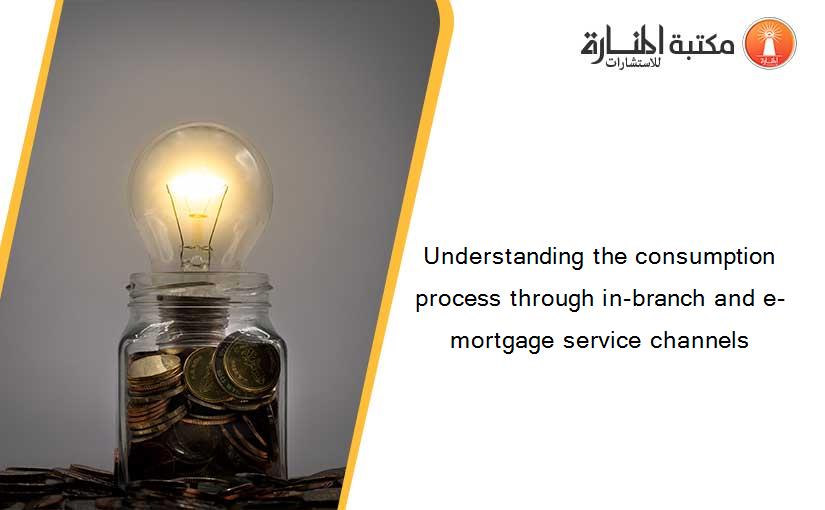 مكتبة المنارة للاستشارات

Understanding the consumption process through in-branch and e-mortgage service channels